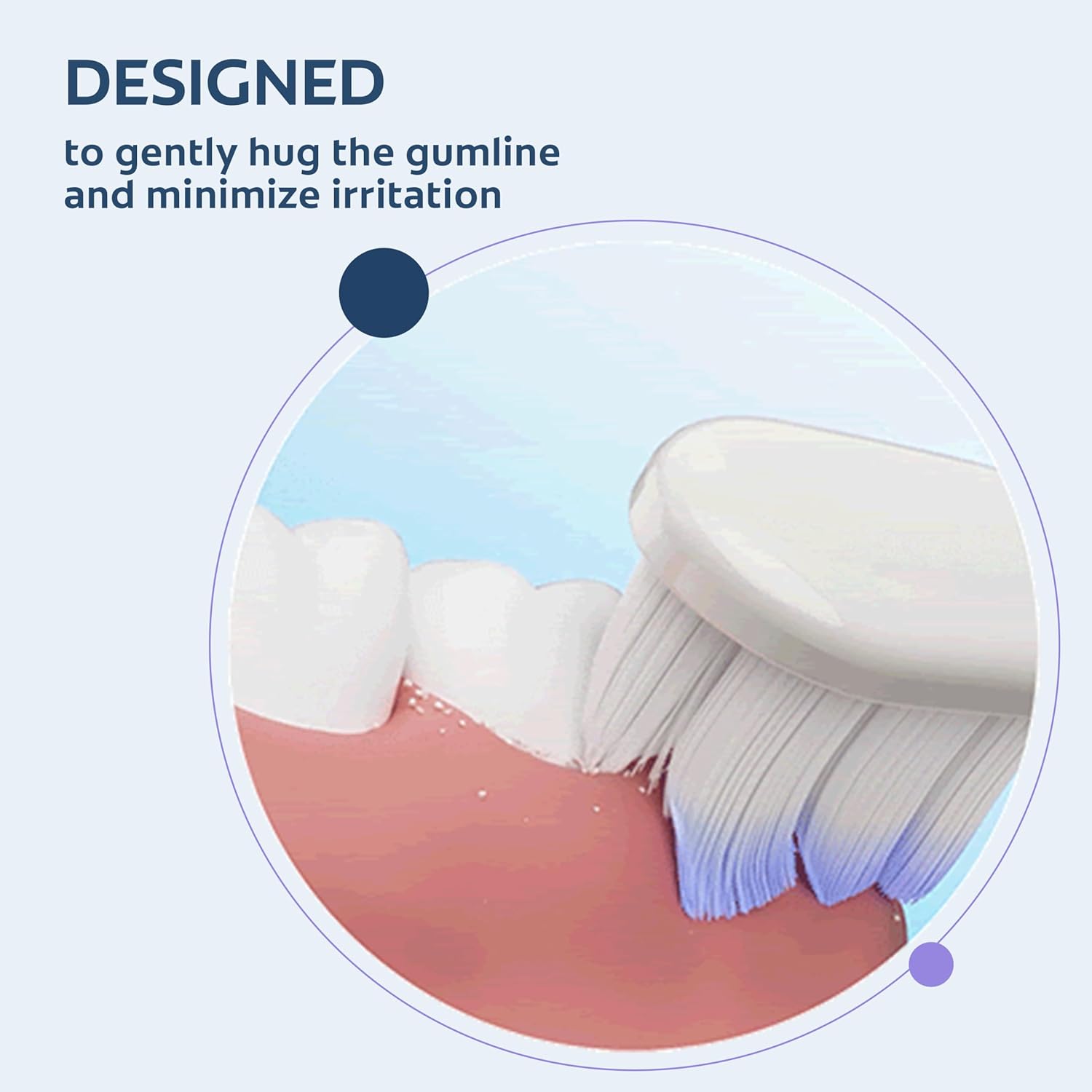 DESIGNED

to gently hug the gumline and minimize irritation